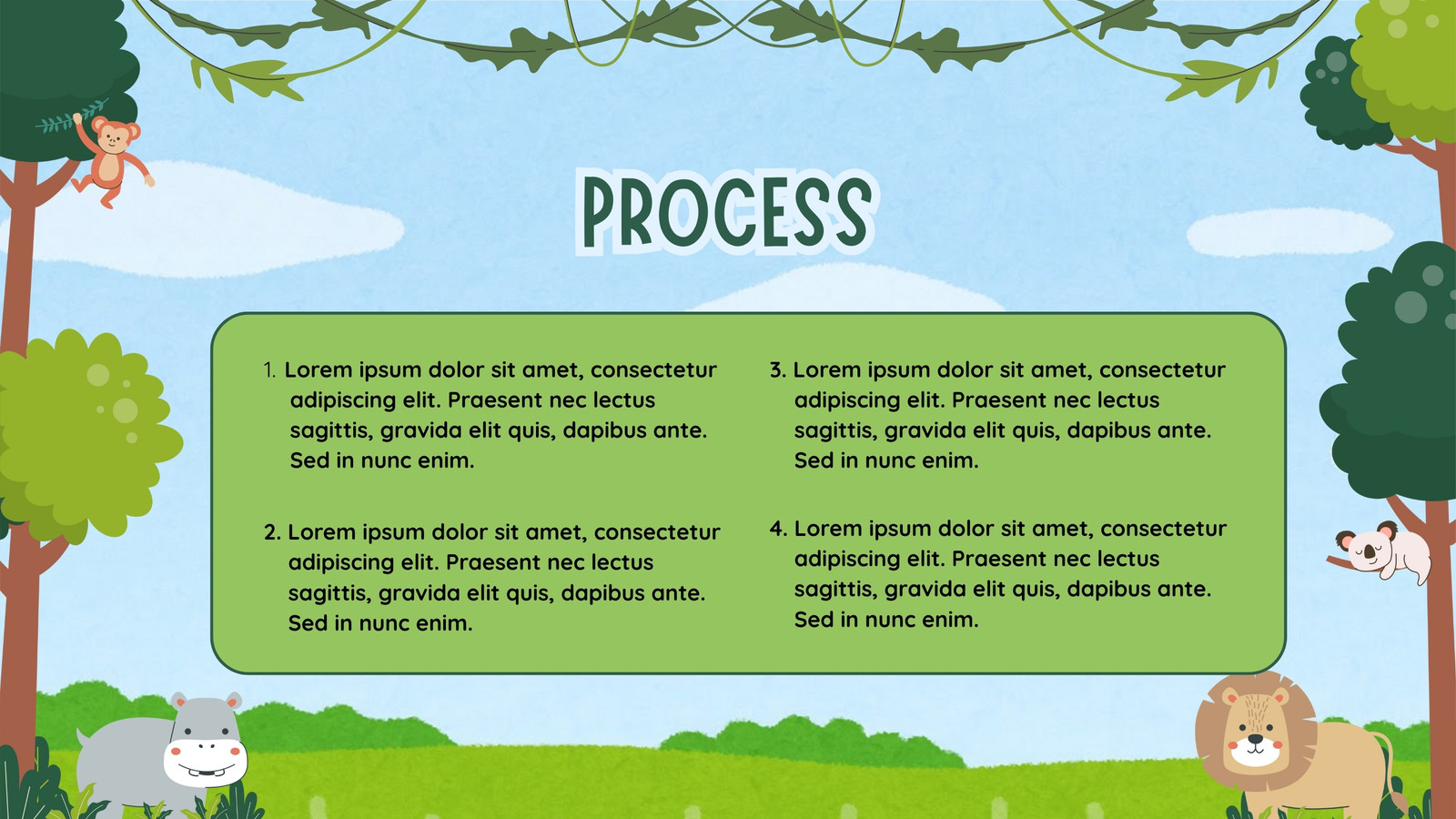 PROCESS

1. Lorem ipsum dolor sit amet, consectetur adipiscing elit. Praesent nec lectus sagittis, gravida elit quis, dapibus ante. Sed in nunc enim.

2. Lorem ipsum dolor sit amet, consectetur adipiscing elit. Praesent nec lectus sagittis, gravida elit quis, dapibus ante. Sed in nunc enim.

3. Lorem ipsum dolor sit amet, consectetur adipiscing elit. Praesent nec lectus sagittis, gravida elit quis, dapibus ante. Sed in nunc enim.

4. Lorem ipsum dolor sit amet, consectetur adipiscing elit. Praesent nec lectus sagittis, gravida elit quis, dapibus ante. Sed in nunc enim.